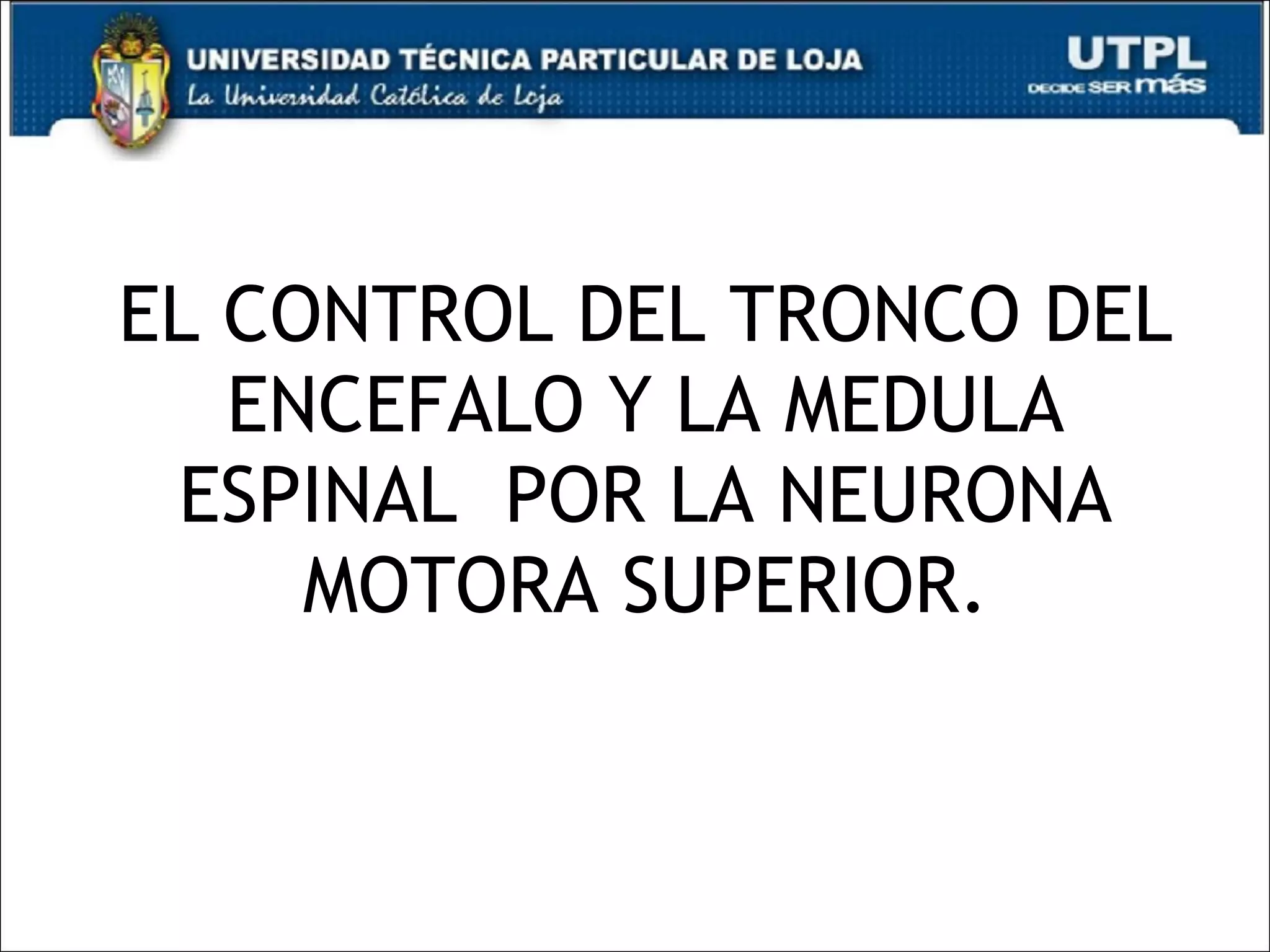 UNIVERSIDAD TÉCNICA PARTICULAR DE LOJA
La Universidad Católica de Loja

UTPL
DECIDE SER más

EL CONTROL DEL TRONCO DEL ENCEFALO Y LA MEDULA ESPINAL POR LA NEURONA MOTORA SUPERIOR.